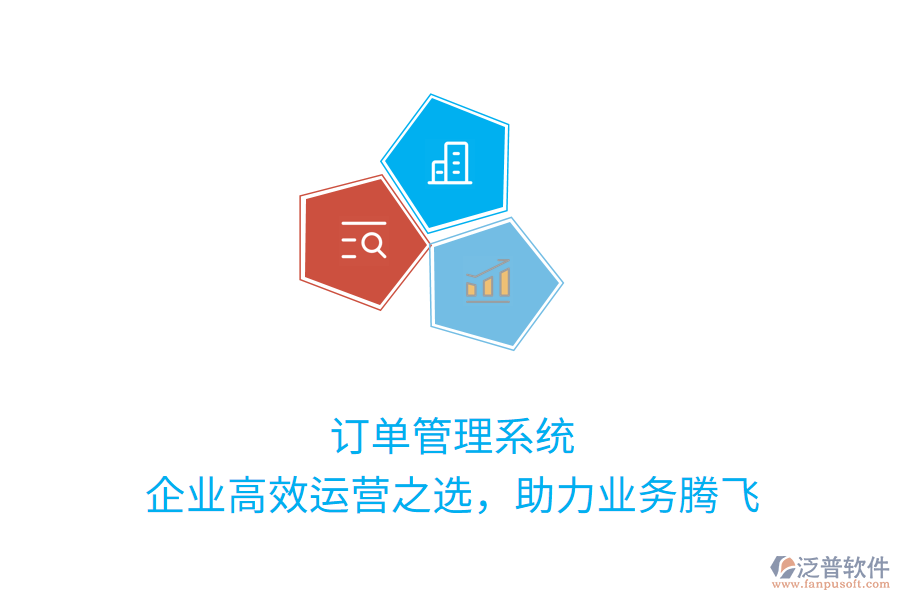 订单管理系统
企业高效运营之选，助力业务腾飞

泛普软件
www.fanpusoft.com